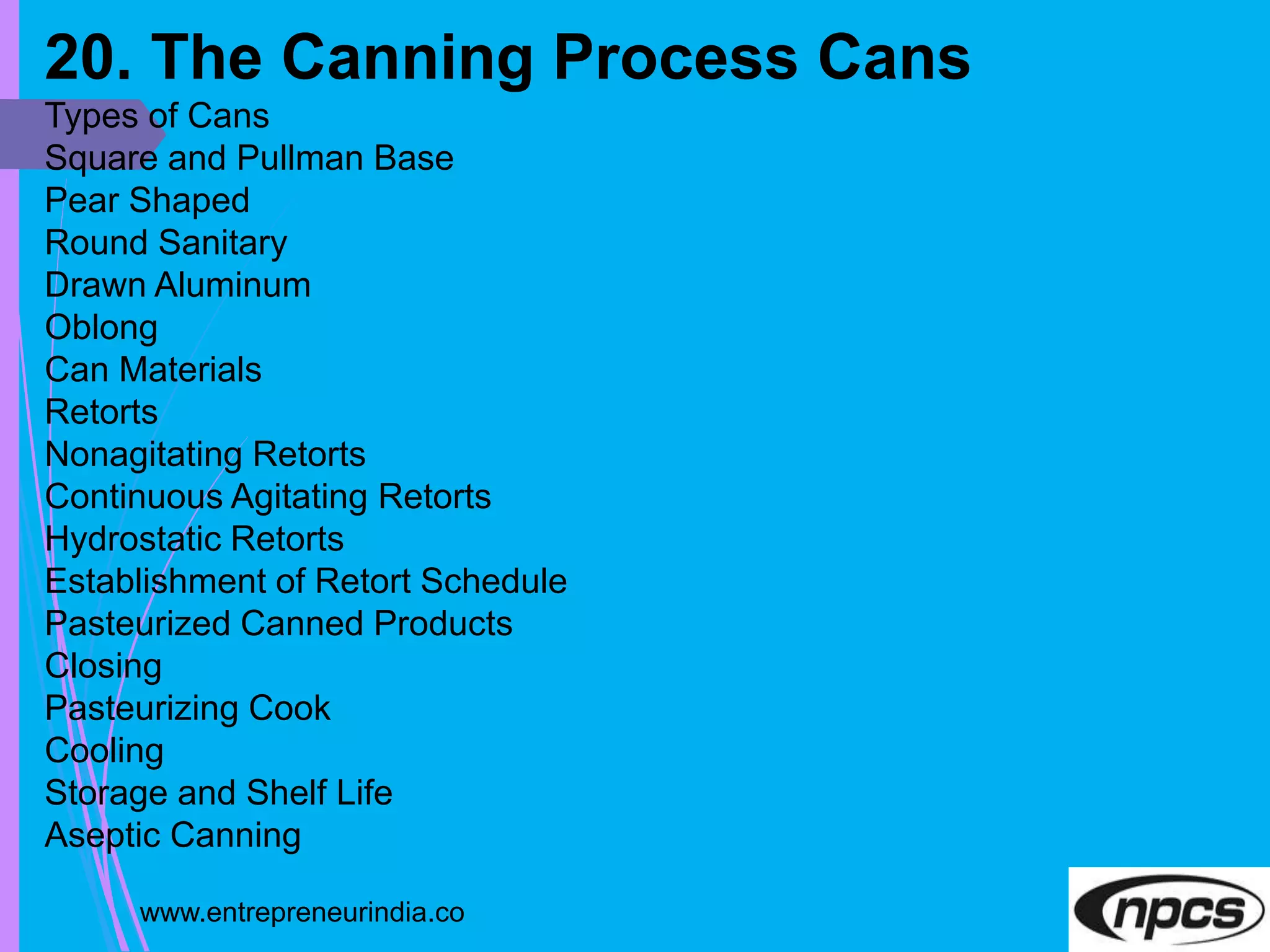 20. The Canning Process Cans

Types of Cans
Square and Pullman Base
Pear Shaped
Round Sanitary
Drawn Aluminum
Oblong
Can Materials
Retorts
Nonagitating Retorts
Continuous Agitating Retorts
Hydrostatic Retorts
Establishment of Retort Schedule
Pasteurized Canned Products
Closing
Pasteurizing Cook
Cooling
Storage and Shelf Life
Aseptic Canning

www.entrepreneurindia.co

npcs